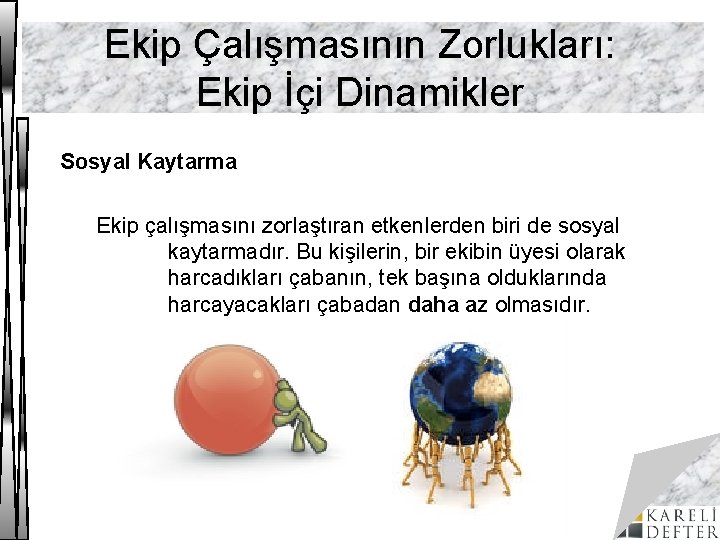 Ekip Çalışmasının Zorlukları: Ekip İçi Dinamikler

Sosyal Kaytarma

Ekip çalışmasını zorlaştıran etkenlerden biri de sosyal kaytarmadır. Bu kişilerin, bir ekibin üyesi olarak harcadıkları çabanın, tek başına olduklarında harcayacakları çabadan daha az olmasıdır.

KARELİ DEFTER